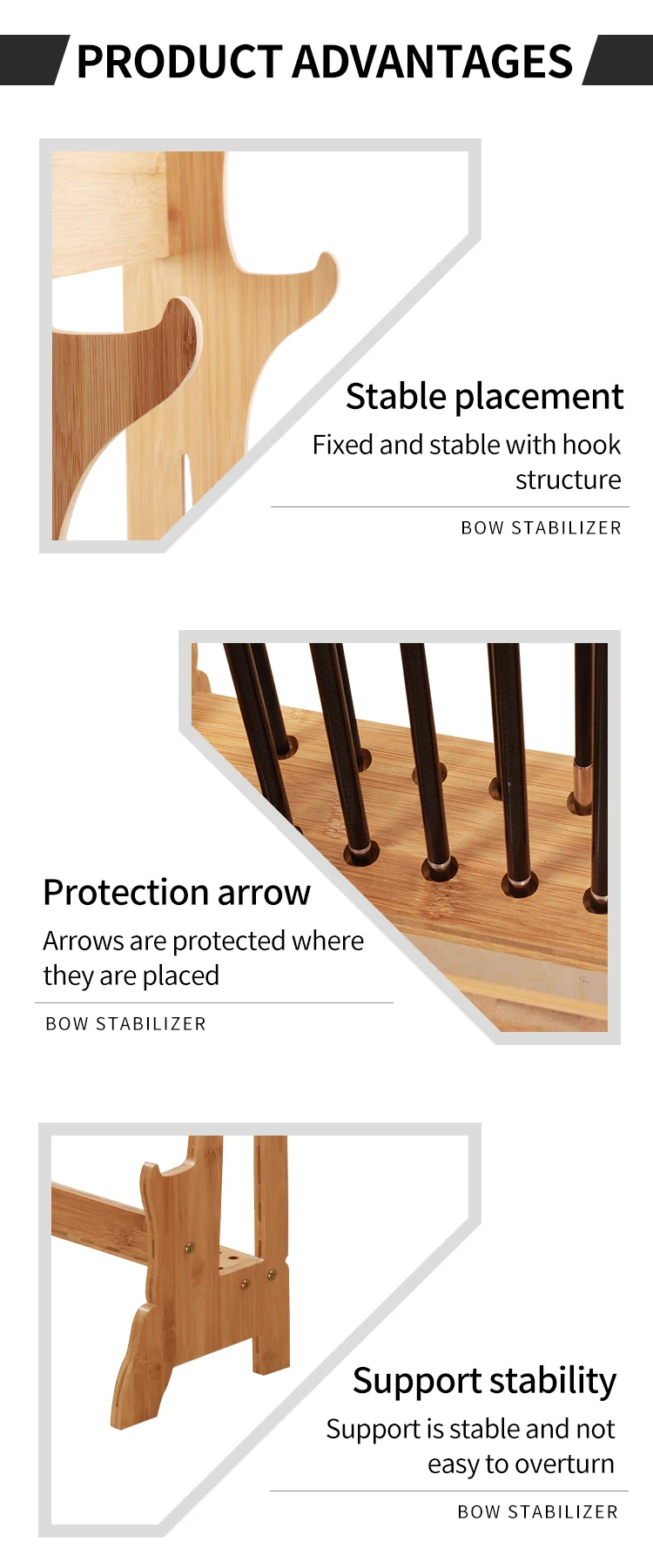 PRODUCT ADVANTAGES

Stable placement

Fixed and stable with hook structure

BOW STABILIZER

Protection arrow

Arrows are protected where they are placed

BOW STABILIZER

Support stability

Support is stable and not easy to overturn

BOW STABILIZER